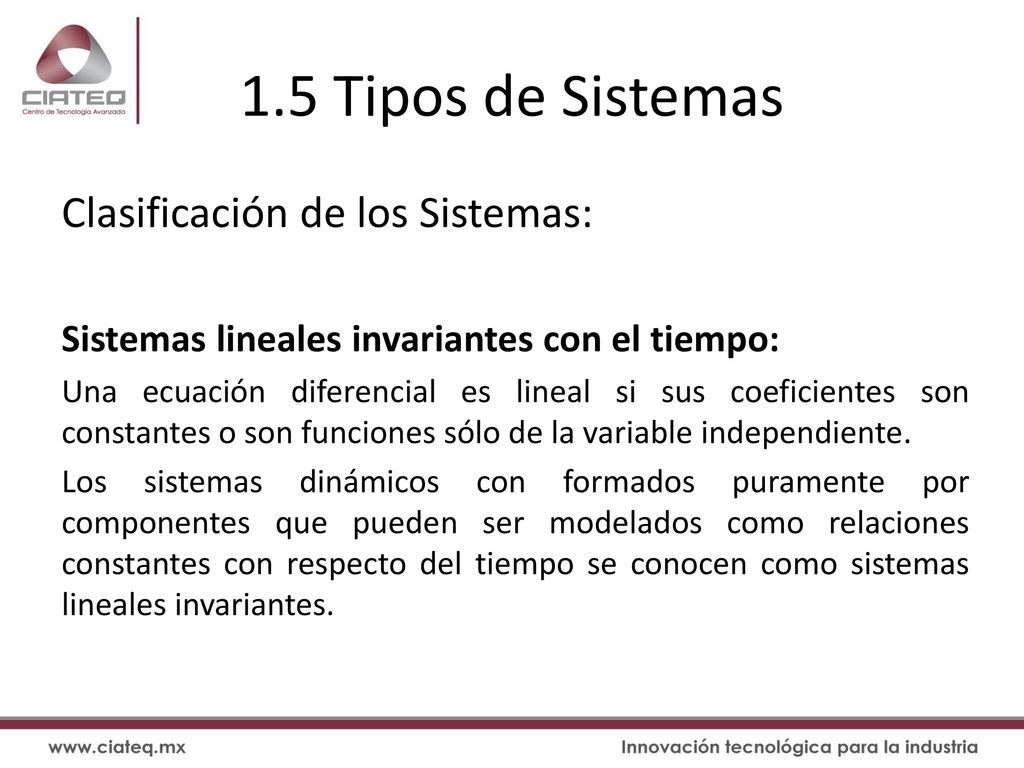 CIATEQ
Centro de Tecnología Avanzada

1.5 Tipos de Sistemas

Clasificación de los Sistemas:

Sistemas lineales invariantes con el tiempo:

Una ecuación diferencial es lineal si sus coeficientes son constantes o son funciones sólo de la variable independiente.

Los sistemas dinámicos con formados puramente por componentes que pueden ser modelados como relaciones constantes con respecto del tiempo se conocen como sistemas lineales invariantes.

www.ciateq.mx

Innovación tecnológica para la industria